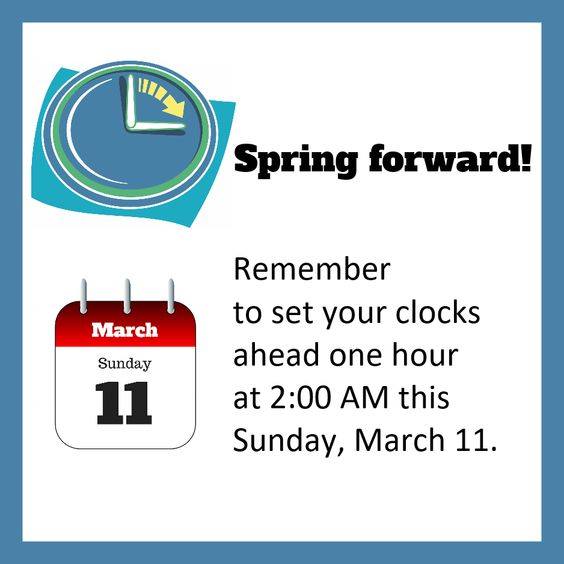 Spring forward!

March
Sunday
11

Remember to set your clocks ahead one hour at 2:00 AM this Sunday, March 11.